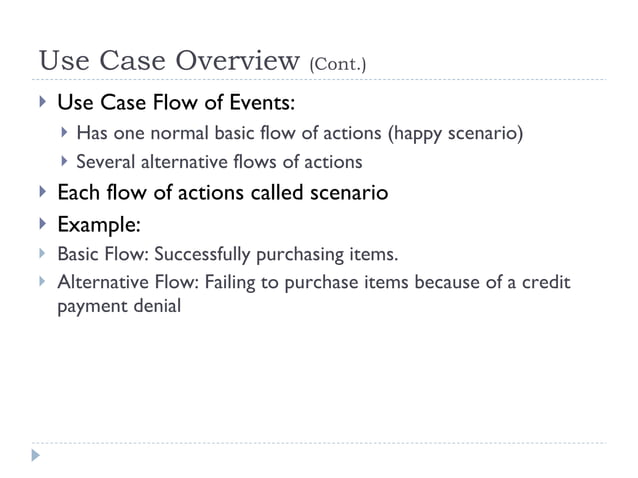 Use Case Overview (Cont.)

Use Case Flow of Events:

Has one normal basic flow of actions (happy scenario)

Several alternative flows of actions

Each flow of actions called scenario

Example:

Basic Flow: Successfully purchasing items.

Alternative Flow: Failing to purchase items because of a credit payment denial